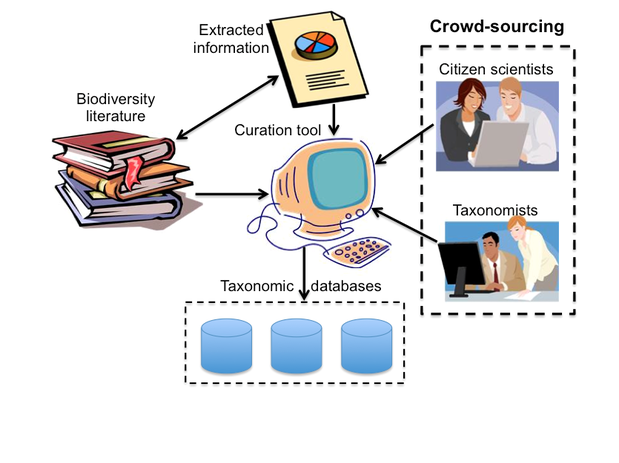 Extracted information

Crowd-sourcing

Citizen scientists

Biodiversity literature

Curation tool

Taxonomists

Taxonomic databases